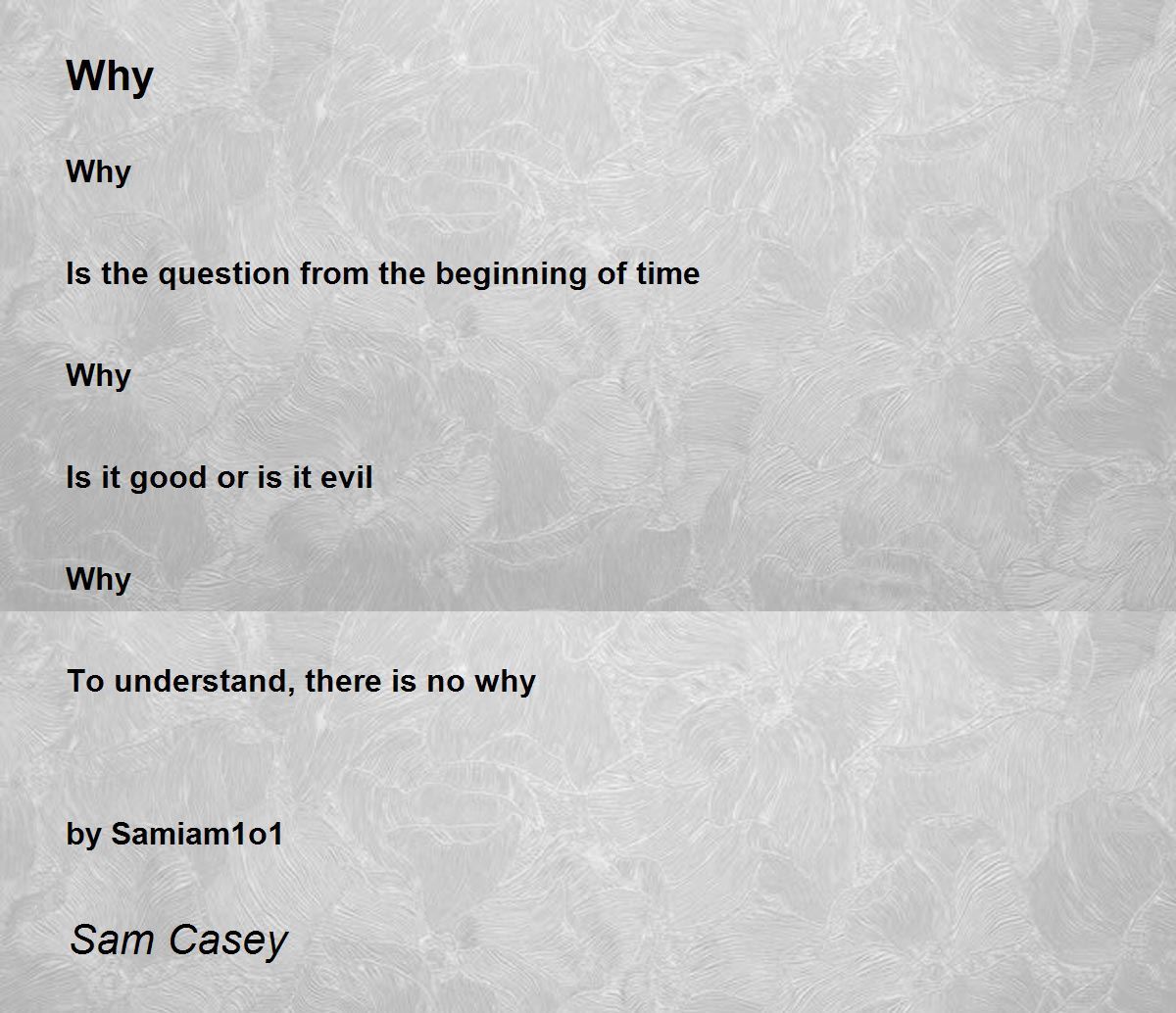 Why

Why

Is the question from the beginning of time

Why

Is it good or is it evil

Why

To understand, there is no why

by Samiam1o1

Sam Casey